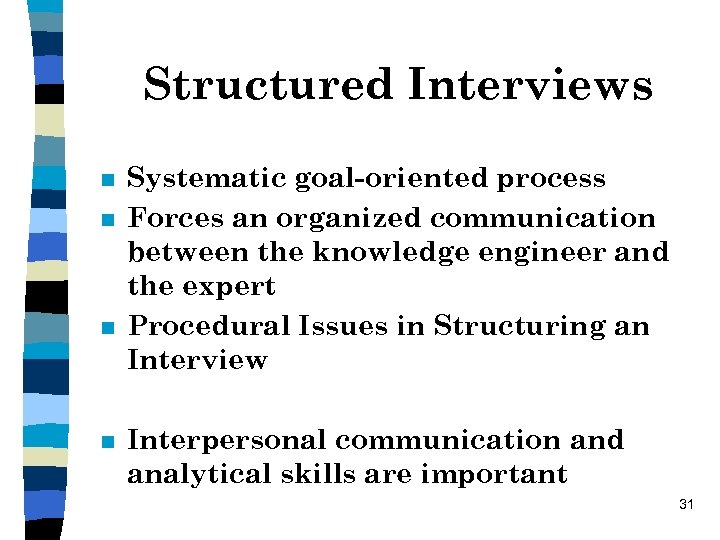 Structured Interviews

- Systematic goal-oriented process
- Forces an organized communication between the knowledge engineer and the expert
- Procedural Issues in Structuring an Interview

- Interpersonal communication and analytical skills are important

31